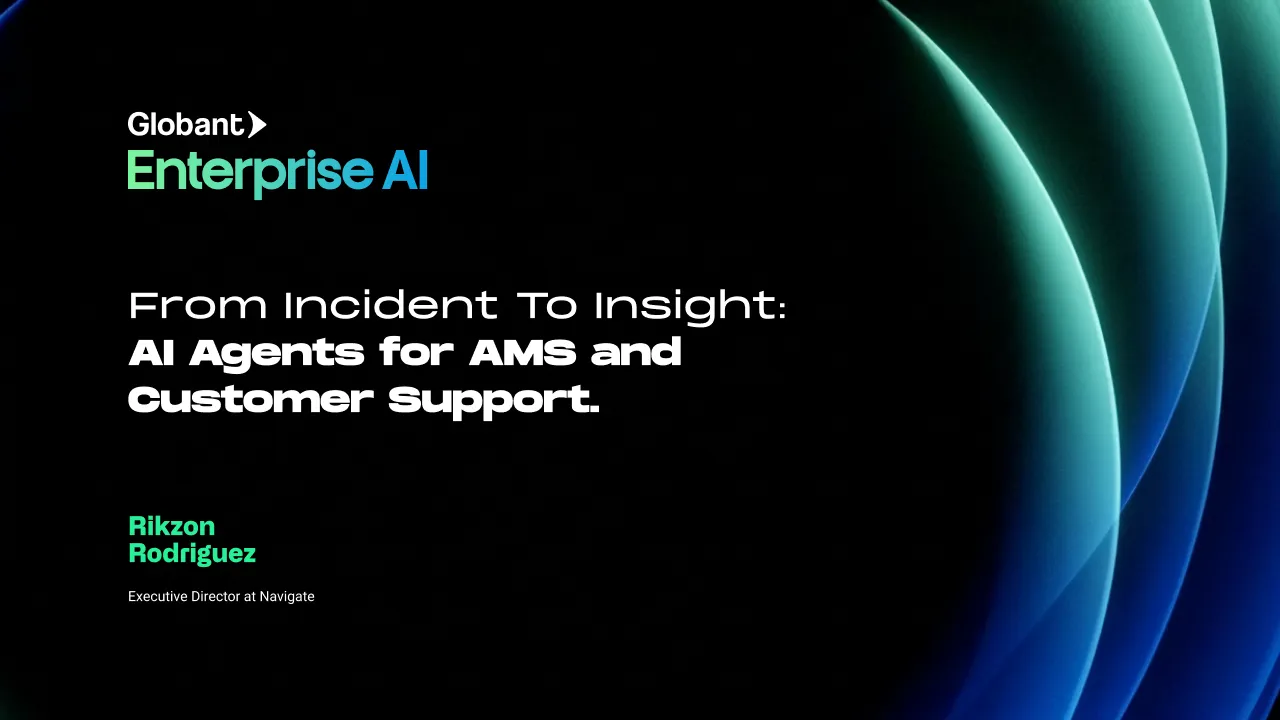 Globant
Enterprise AI

From Incident To Insight:
AI Agents for AMS and Customer Support.

Rikzon
Rodriguez

Executive Director at Navigate